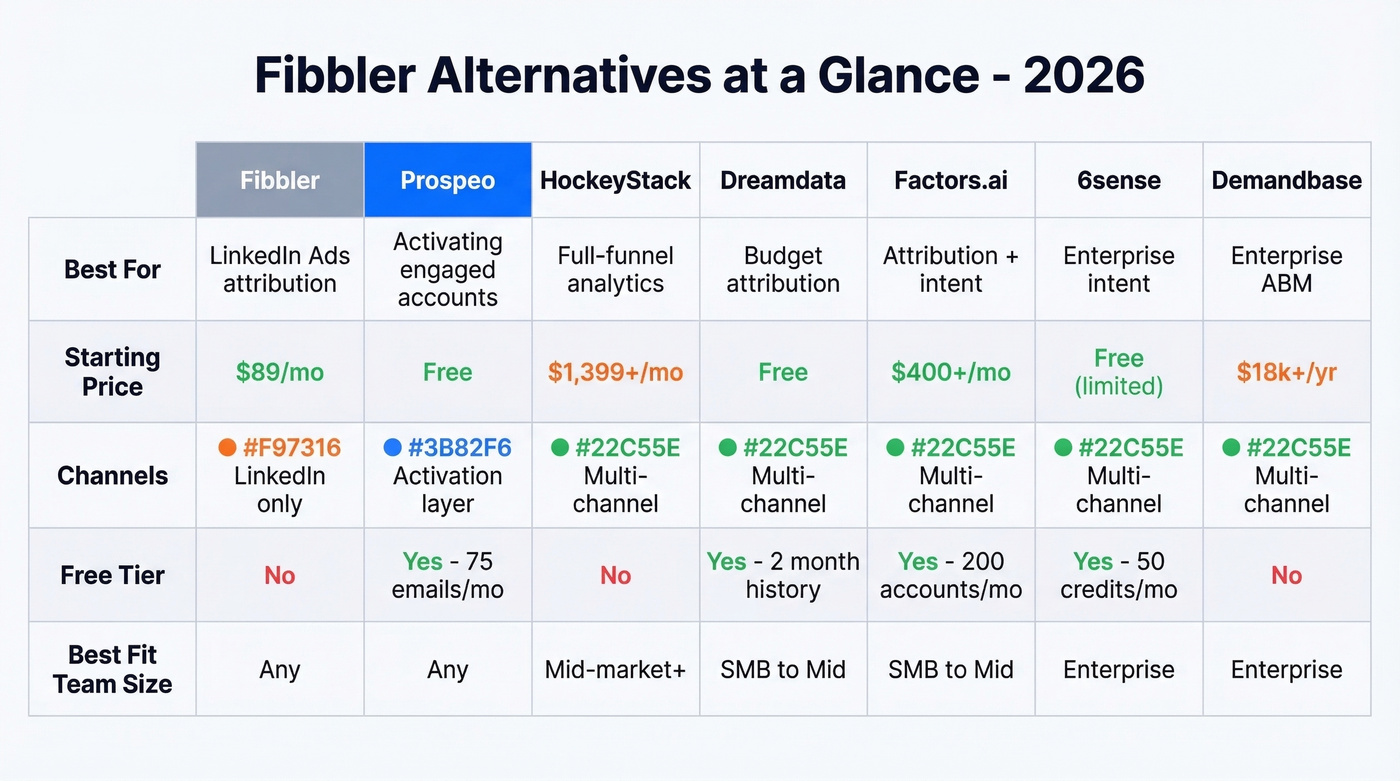 Fibbler Alternatives at a Glance - 2026

| | Fibbler | Prospeo | HockeyStack | Dreamdata | Factors.ai | 6sense | Demandbase |
|---|---|---|---|---|---|---|---|
| Best For | LinkedIn Ads attribution | Activating engaged accounts | Full-funnel analytics | Budget attribution | Attribution + intent | Enterprise intent | Enterprise ABM |
| Starting Price | $89/mo | Free | $1,399+/mo | Free | $400+/mo | Free (limited) | $18k+/yr |
| Channels | #F97316 LinkedIn only | #3B82F6 Activation layer | #22C55E Multi-channel | #22C55E Multi-channel | #22C55E Multi-channel | #22C55E Multi-channel | #22C55E Multi-channel |
| Free Tier | No | Yes - 75 emails/mo | No | Yes - 2 month history | Yes - 200 accounts/mo | Yes - 50 credits/mo | No |
| Best Fit Team Size | Any | Any | Mid-market+ | SMB to Mid | SMB to Mid | Enterprise | Enterprise |